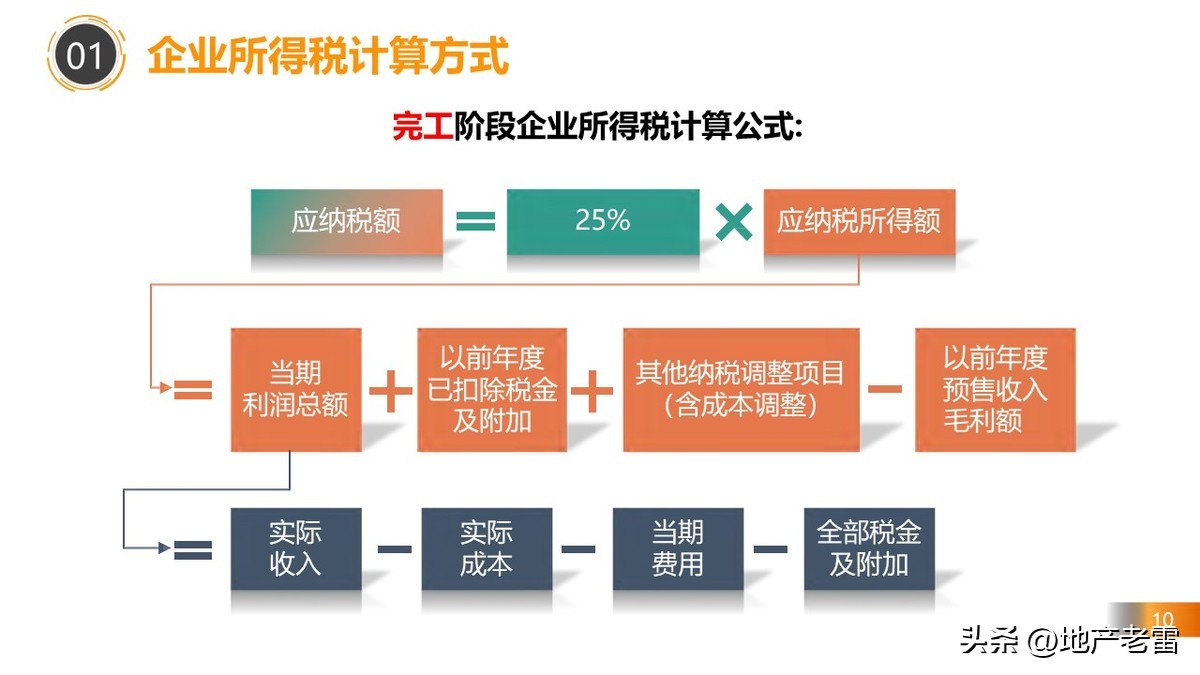 01 企业所得税计算方式

完工阶段企业所得税计算公式:

应纳税额 = 25% × 应纳税所得额

= 当期利润总额 + 以前年度已扣除税金及附加 + 其他纳税调整项目（含成本调整） − 以前年度预售收入毛利额

= 实际收入 − 实际成本 − 当期费用 − 全部税金及附加

10

头条 @地产老雷